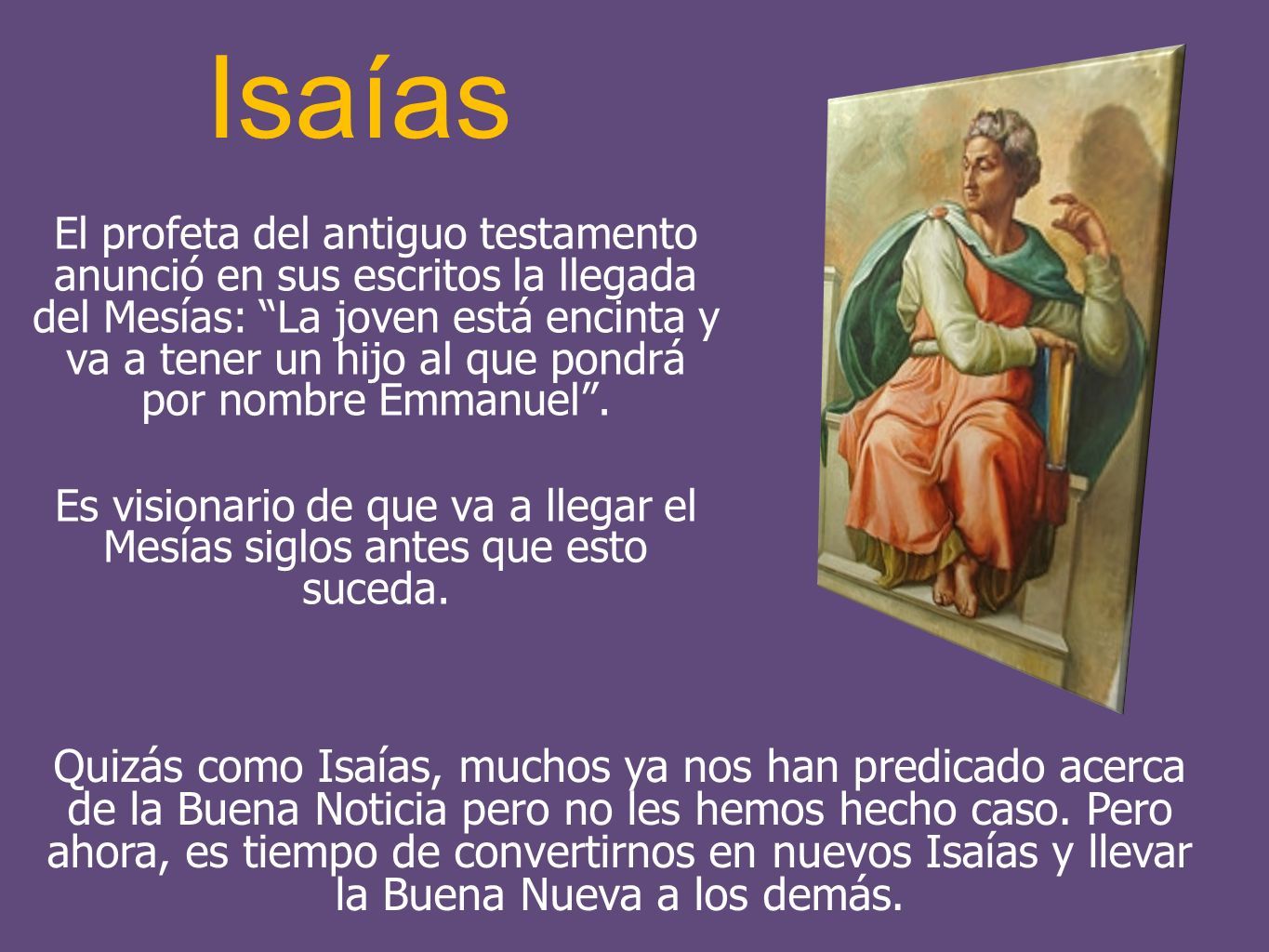 Isaías

El profeta del antiguo testamento anunció en sus escritos la llegada del Mesías: “La joven está encinta y va a tener un hijo al que pondrá por nombre Emmanuel”.

Es visionario de que va a llegar el Mesías siglos antes que esto suceda.

Quizás como Isaías, muchos ya nos han predicado acerca de la Buena Noticia pero no les hemos hecho caso. Pero ahora, es tiempo de convertirnos en nuevos Isaías y llevar la Buena Nueva a los demás.